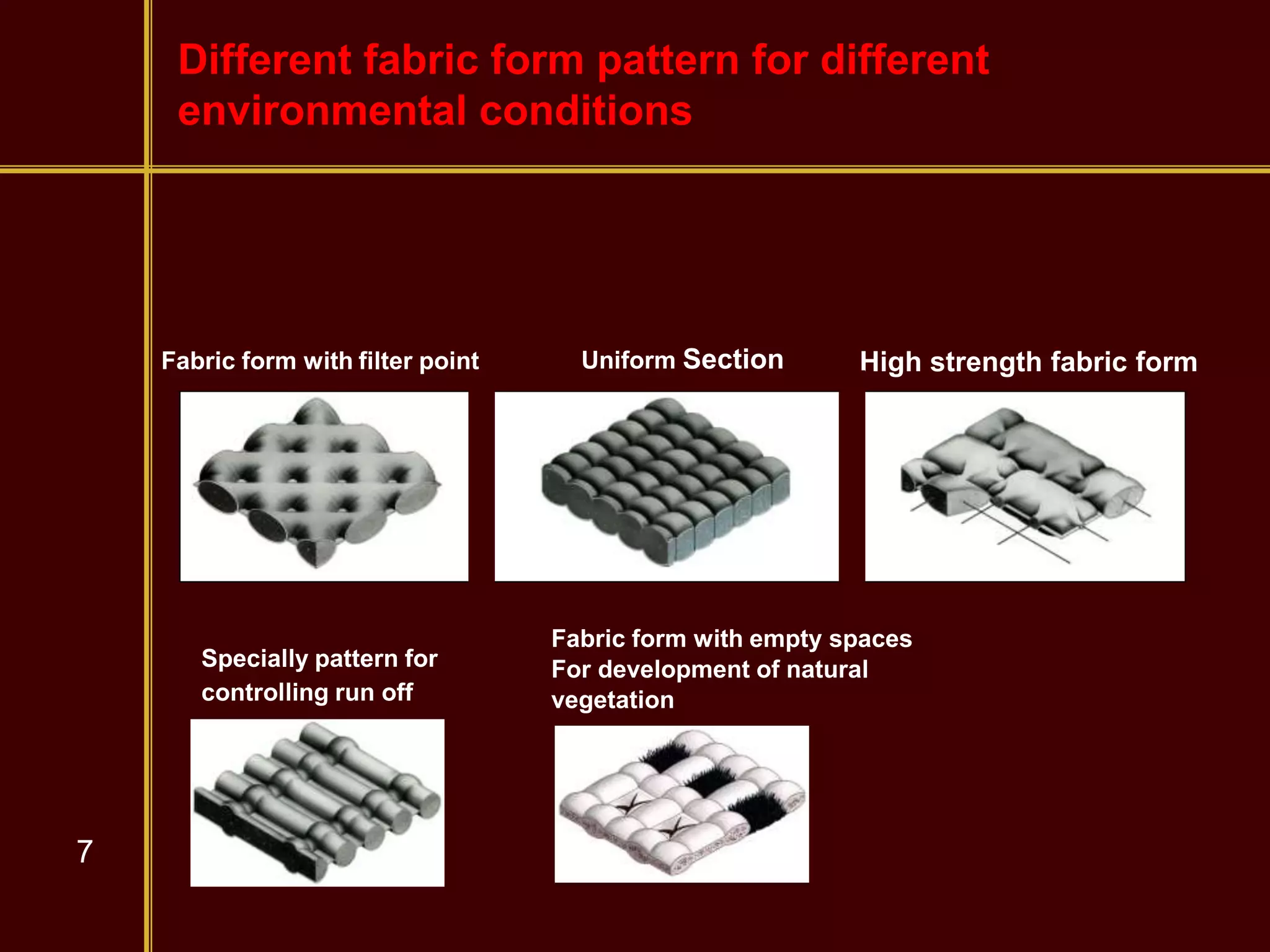 Different fabric form pattern for different environmental conditions

Fabric form with filter point

Uniform Section

High strength fabric form

Specially pattern for controlling run off

Fabric form with empty spaces
For development of natural vegetation

7